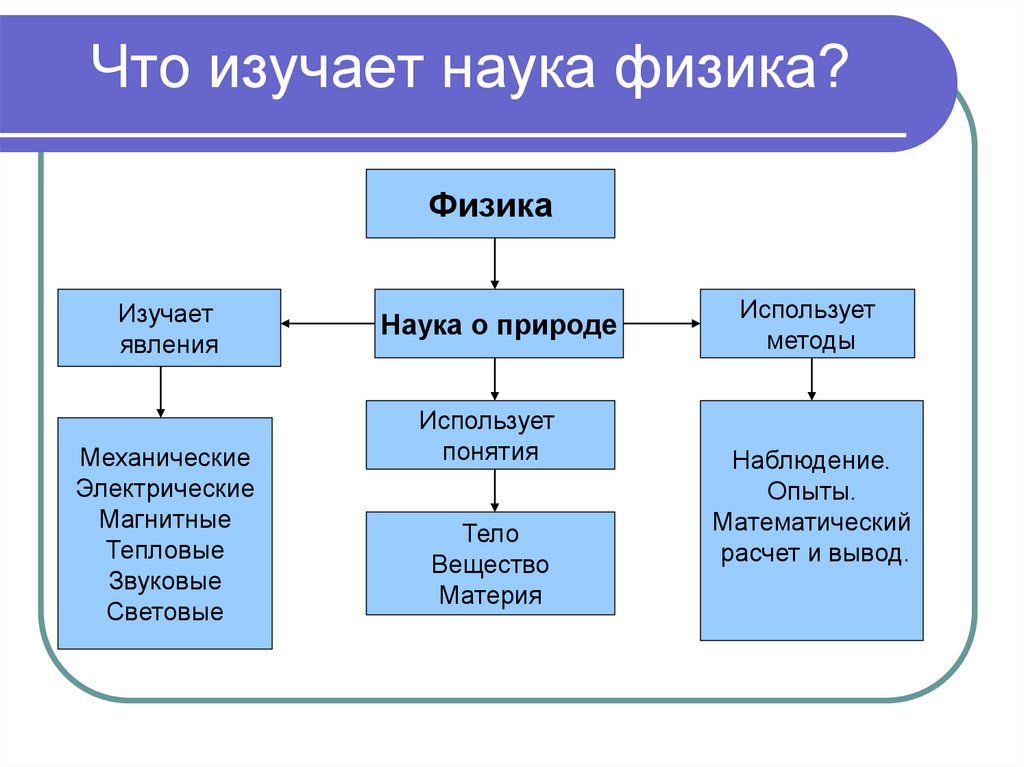 Что изучает наука физика?

Физика

Наука о природе

Изучает явления

Механические
Электрические
Магнитные
Тепловые
Звуковые
Световые

Использует понятия

Тело
Вещество
Материя

Использует методы

Наблюдение.
Опыты.
Математический расчет и вывод.